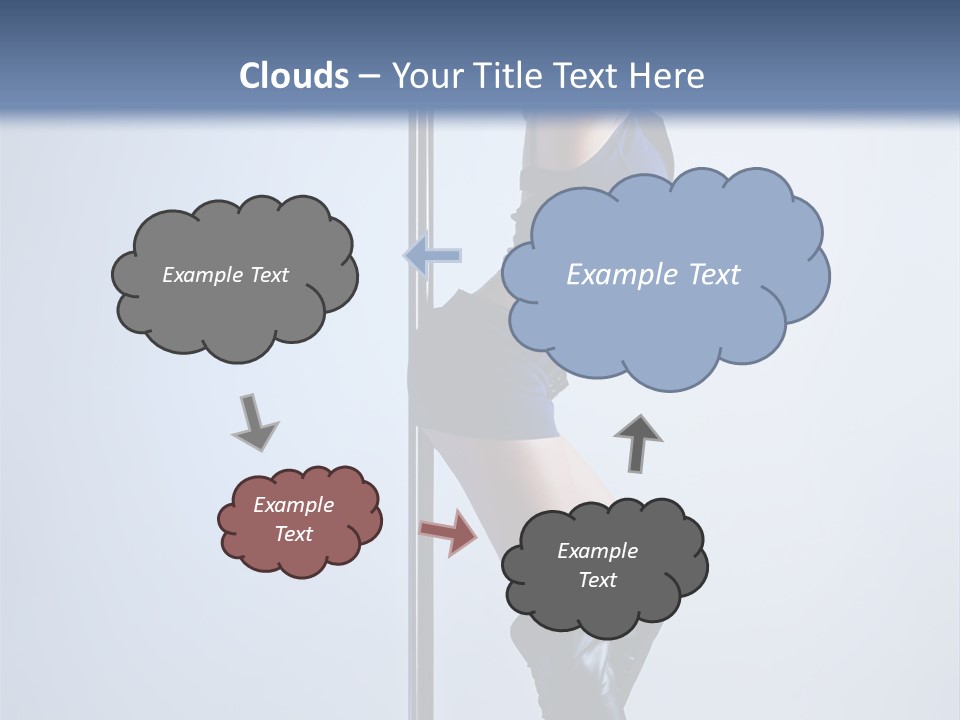 Clouds – Your Title Text Here

Example Text

Example Text

Example Text

Example Text